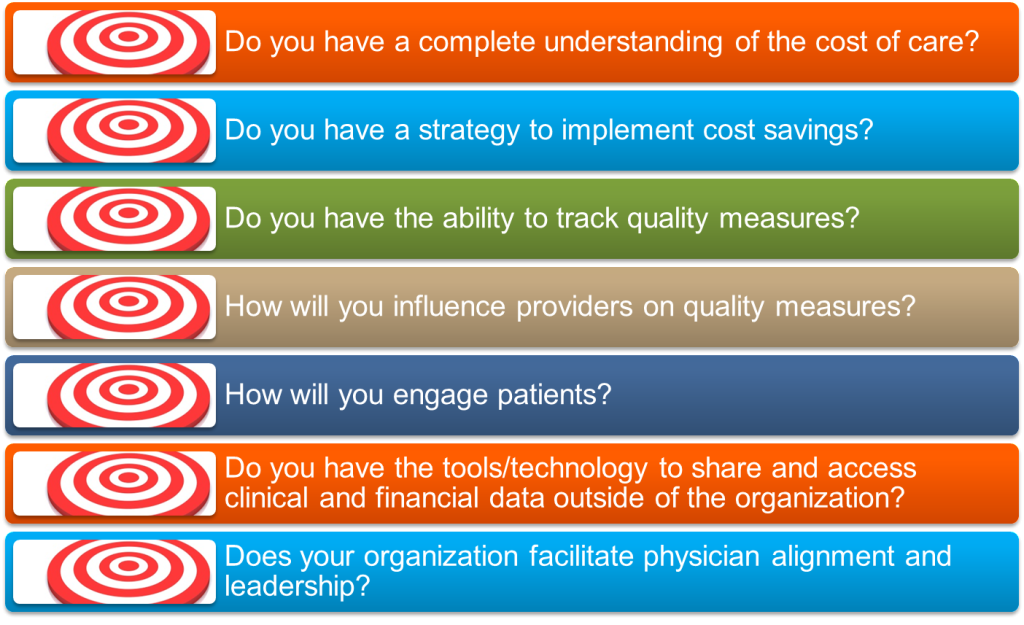 Do you have a complete understanding of the cost of care?

Do you have a strategy to implement cost savings?

Do you have the ability to track quality measures?

How will you influence providers on quality measures?

How will you engage patients?

Do you have the tools/technology to share and access clinical and financial data outside of the organization?

Does your organization facilitate physician alignment and leadership?